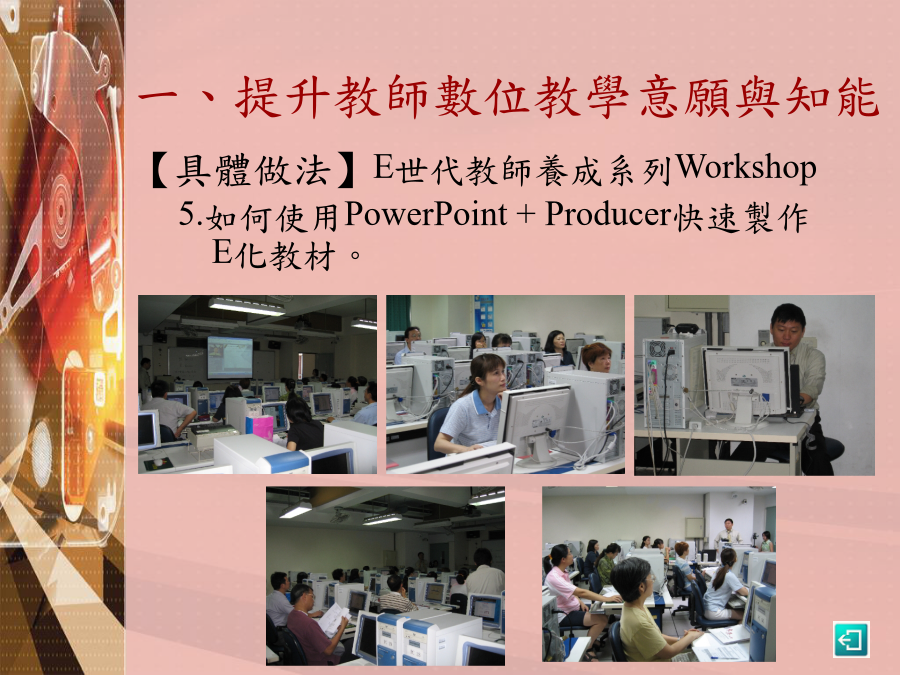 一、提升教師數位教學意願與知能

【具體做法】E世代教師養成系列Workshop

5.如何使用PowerPoint + Producer快速製作E化教材。